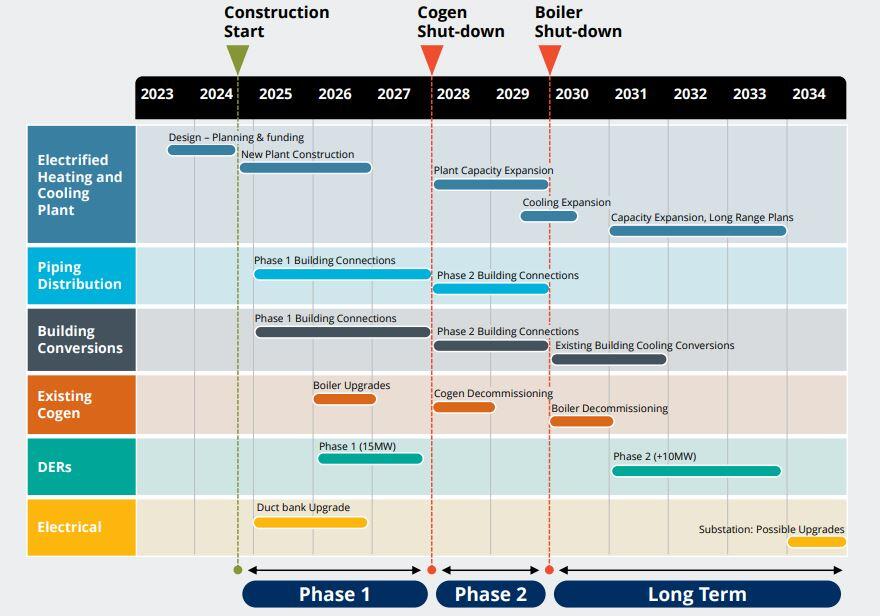 Construction Start

Cogen Shut-down

Boiler Shut-down

2023 2024 2025 2026 2027 2028 2029 2030 2031 2032 2033 2034

Electrified Heating and Cooling Plant
Design – Planning & funding
New Plant Construction
Plant Capacity Expansion
Cooling Expansion
Capacity Expansion, Long Range Plans

Piping Distribution
Phase 1 Building Connections
Phase 2 Building Connections

Building Conversions
Phase 1 Building Connections
Phase 2 Building Connections
Existing Building Cooling Conversions

Existing Cogen
Boiler Upgrades
Cogen Decommissioning
Boiler Decommissioning

DERs
Phase 1 (15MW)
Phase 2 (+10MW)

Electrical
Duct bank Upgrade
Substation: Possible Upgrades

Phase 1
Phase 2
Long Term